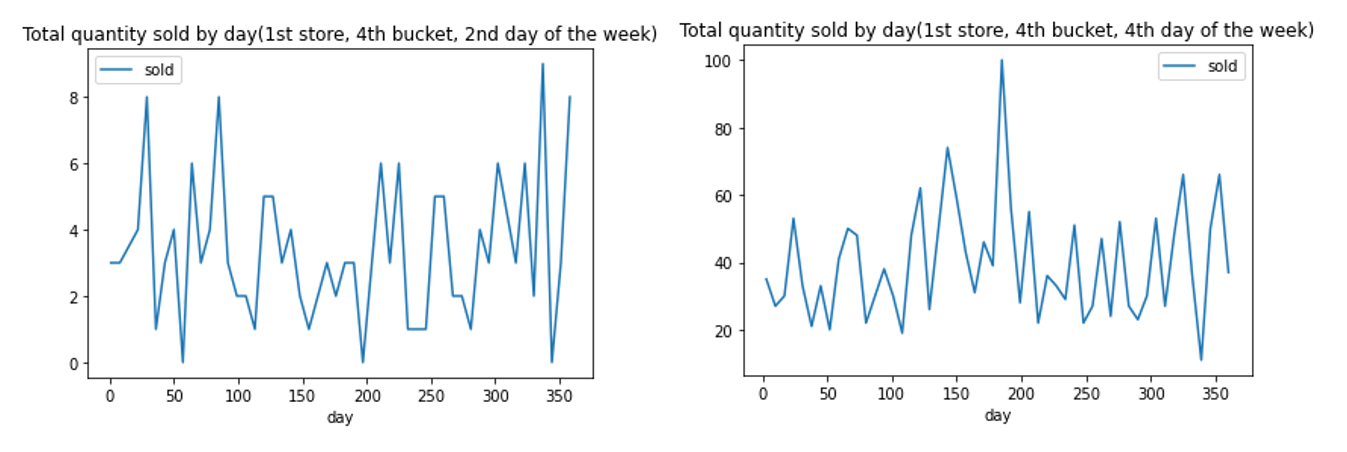 Total quantity sold by day(1st store, 4th bucket, 2nd day of the week)

sold

8
6
4
2
0

0 50 100 150 200 250 300 350
day

Total quantity sold by day(1st store, 4th bucket, 4th day of the week)

sold

100
80
60
40
20

0 50 100 150 200 250 300 350
day